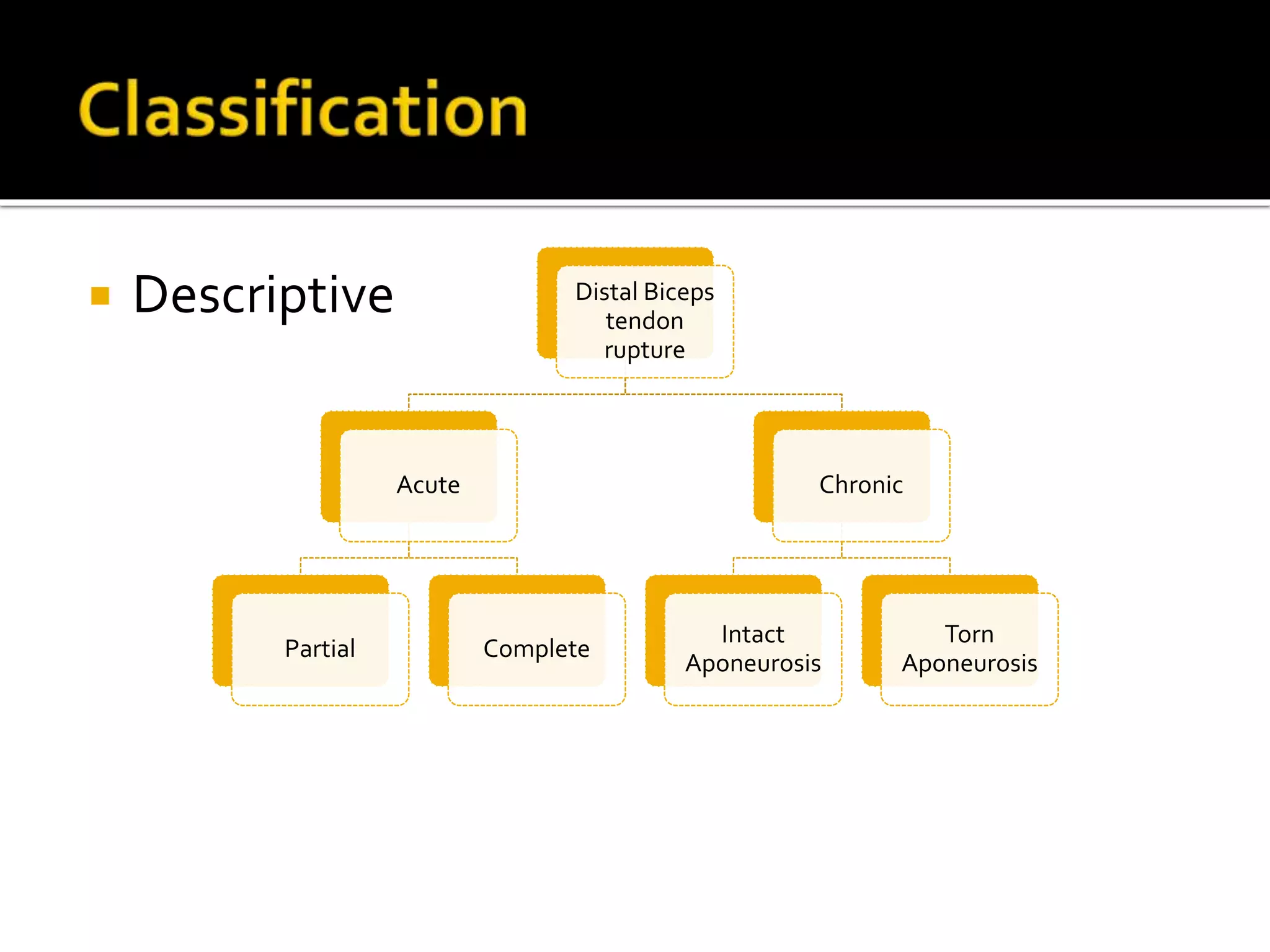 Classification

Descriptive

Distal Biceps tendon rupture

Acute

Chronic

Partial

Complete

Intact Aponeurosis

Torn Aponeurosis